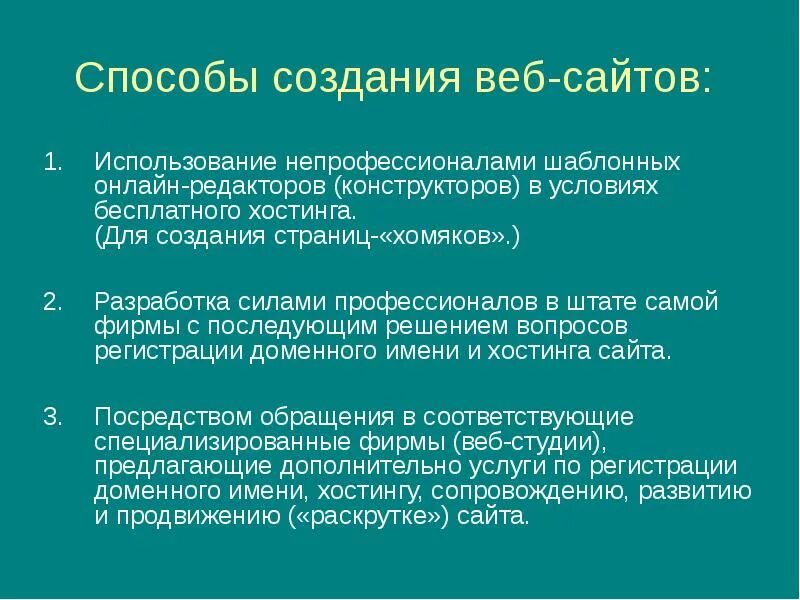 Способы создания веб-сайтов:

1. Использование непрофессионалами шаблонных онлайн-редакторов (конструкторов) в условиях бесплатного хостинга.
(Для создания страниц-«хомяков».)

2. Разработка силами профессионалов в штате самой фирмы с последующим решением вопросов регистрации доменного имени и хостинга сайта.

3. Посредством обращения в соответствующие специализированные фирмы (веб-студии), предлагающие дополнительно услуги по регистрации доменного имени, хостингу, сопровождению, развитию и продвижению («раскрутке») сайта.